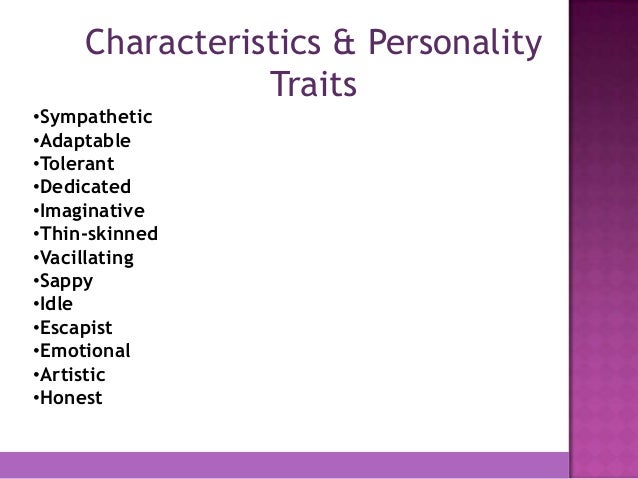 Characteristics & Personality Traits

•Sympathetic
•Adaptable
•Tolerant
•Dedicated
•Imaginative
•Thin-skinned
•Vacillating
•Sappy
•Idle
•Escapist
•Emotional
•Artistic
•Honest